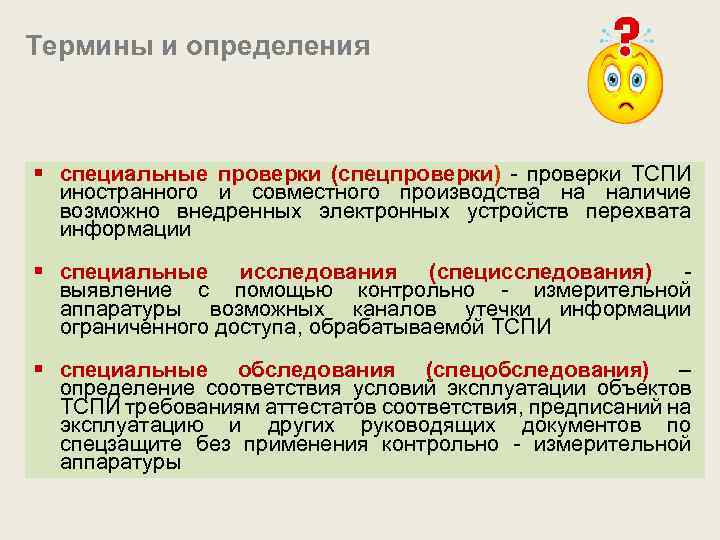 Термины и определения

?

▪ специальные проверки (спецпроверки) - проверки ТСПИ иностранного и совместного производства на наличие возможно внедренных электронных устройств перехвата информации

▪ специальные исследования (специсследования) - выявление с помощью контрольно - измерительной аппаратуры возможных каналов утечки информации ограниченного доступа, обрабатываемой ТСПИ

▪ специальные обследования (спецобследования) – определение соответствия условий эксплуатации объектов ТСПИ требованиям аттестатов соответствия, предписаний на эксплуатацию и других руководящих документов по спецзащите без применения контрольно - измерительной аппаратуры